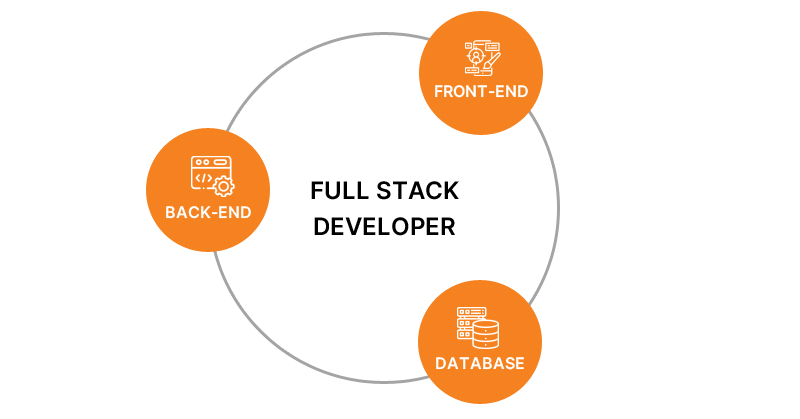 FRONT-END

BACK-END

FULL STACK DEVELOPER

DATABASE